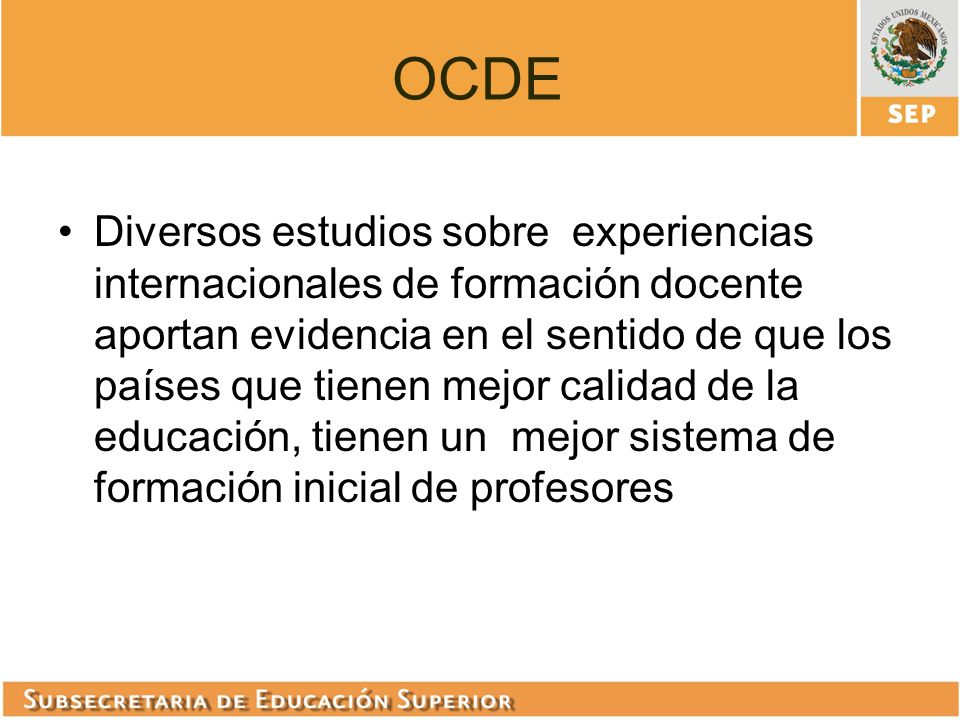 OCDE

ESTADOS UNIDOS MEXICANOS

SEP

• Diversos estudios sobre experiencias internacionales de formación docente aportan evidencia en el sentido de que los países que tienen mejor calidad de la educación, tienen un mejor sistema de formación inicial de profesores

SUBSECRETARIA DE EDUCACIÓN SUPERIOR